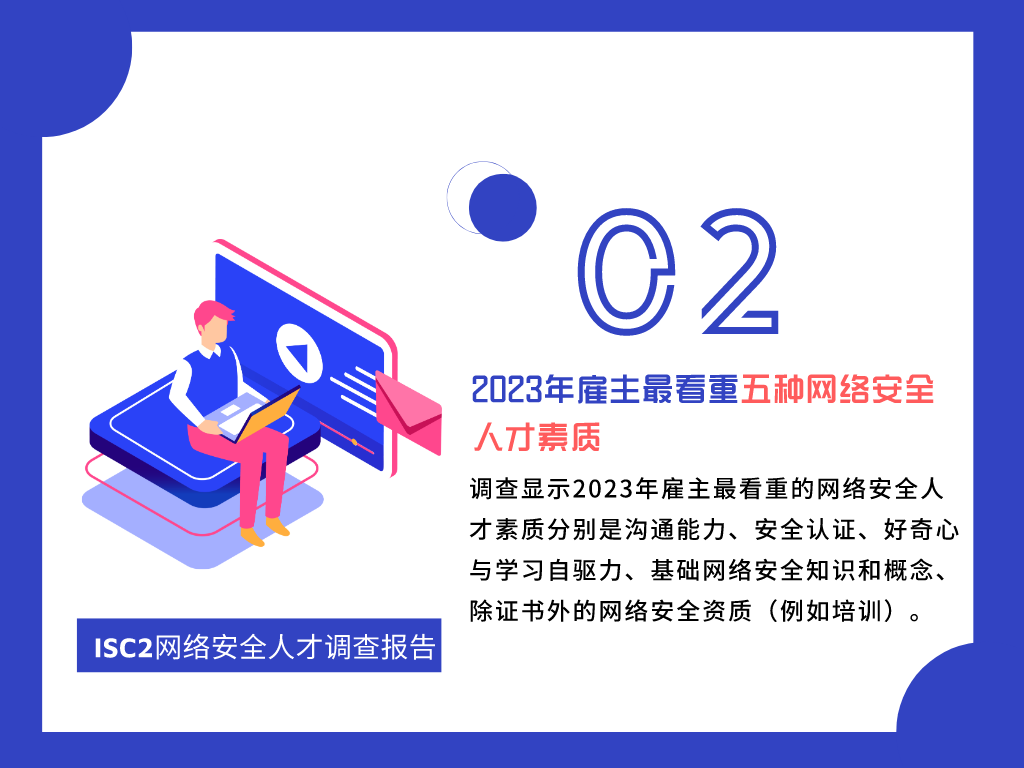 02

2023年雇主最看重五种网络安全人才素质

调查显示2023年雇主最看重的网络安全人才素质分别是沟通能力、安全认证、好奇心与学习自驱力、基础网络安全知识和概念、除证书外的网络安全资质（例如培训）。

ISC2网络安全人才调查报告